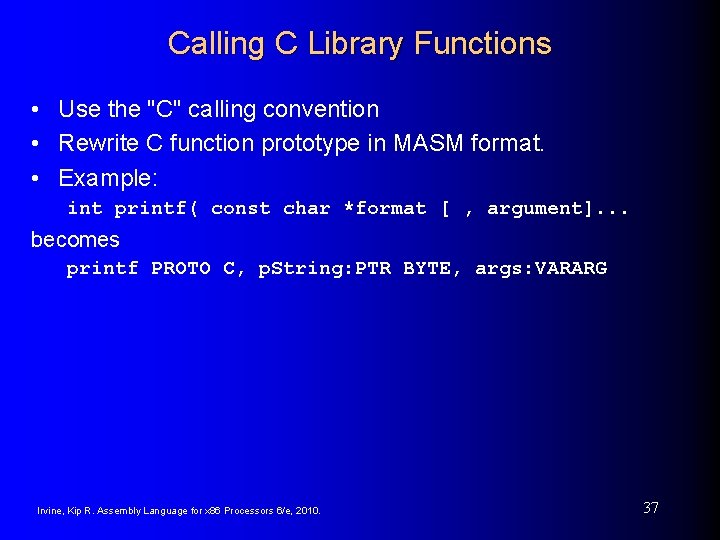 Calling C Library Functions

• Use the "C" calling convention
• Rewrite C function prototype in MASM format.
• Example:

int printf( const char *format [ , argument]...

becomes

printf PROTO C, pString:PTR BYTE, args:VARARG

Irvine, Kip R. Assembly Language for x86 Processors 6/e, 2010.

37